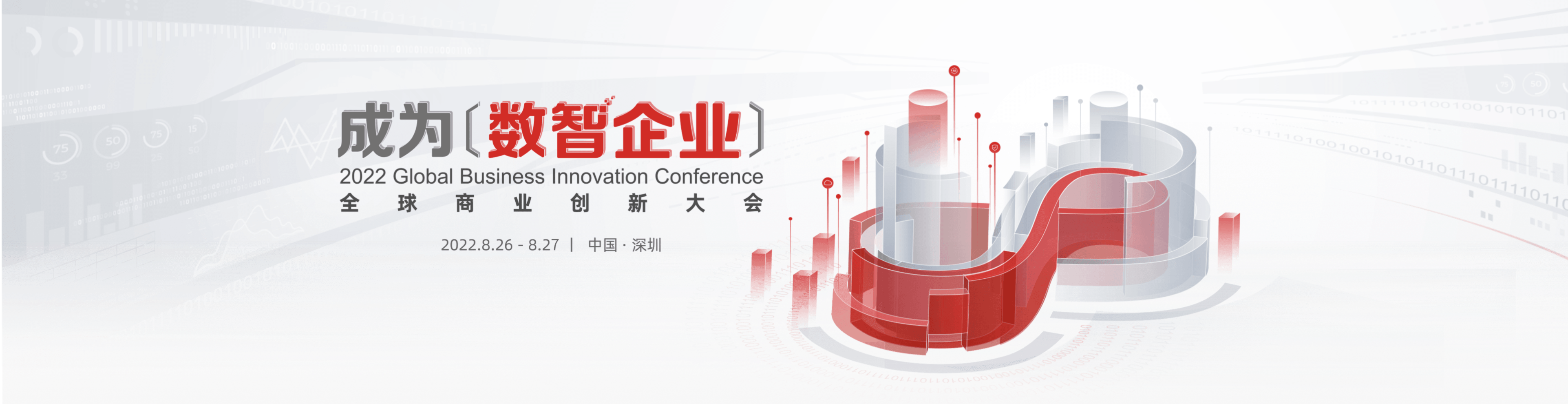 成为〔数智企业〕
2022 Global Business Innovation Conference
全 球 商 业 创 新 大 会
2022.8.26 - 8.27 | 中国 · 深圳